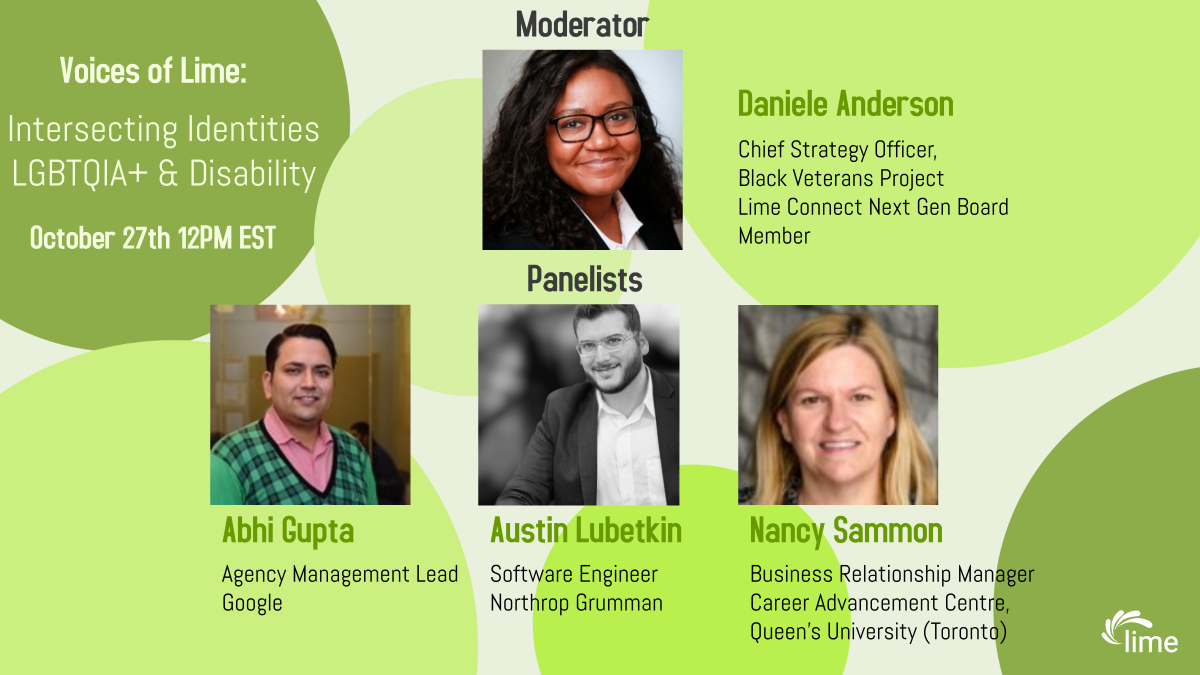 Voices of Lime:

Intersecting Identities LGBTQIA+ & Disability

October 27th 12PM EST

Moderator

Daniele Anderson

Chief Strategy Officer, Black Veterans Project Lime Connect Next Gen Board Member

Panelists

Abhi Gupta

Agency Management Lead Google

Austin Lubetkin

Software Engineer Northrop Grumman

Nancy Sammon

Business Relationship Manager Career Advancement Centre, Queen's University (Toronto)

lime